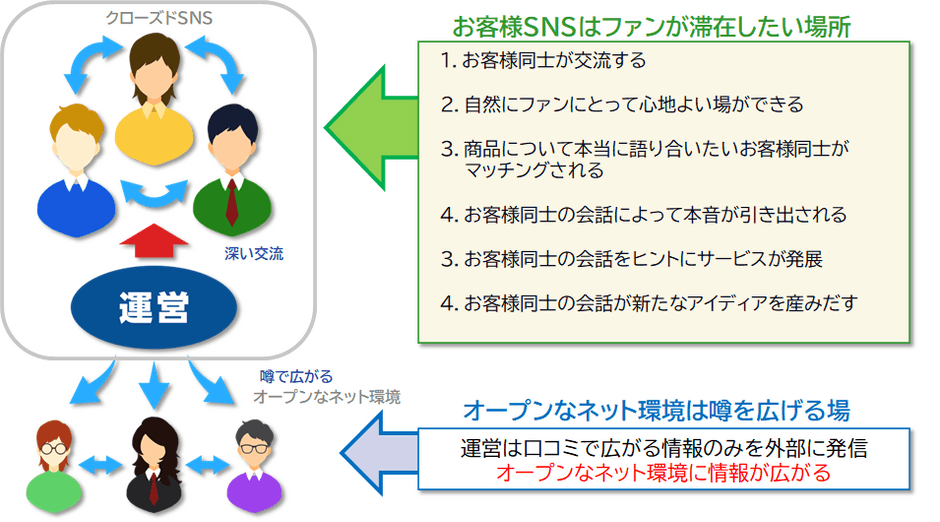 クローズドSNS

深い交流

運営

噂で広がる
オープンなネット環境

お客様SNSはファンが滞在したい場所

1. お客様同士が交流する

2. 自然にファンにとって心地よい場ができる

3. 商品について本当に語り合いたいお客様同士がマッチングされる

4. お客様同士の会話によって本音が引き出される

3. お客様同士の会話をヒントにサービスが発展

4. お客様同士の会話が新たなアイディアを産みだす

オープンなネット環境は噂を広げる場

運営は口コミで広がる情報のみを外部に発信
オープンなネット環境に情報が広がる